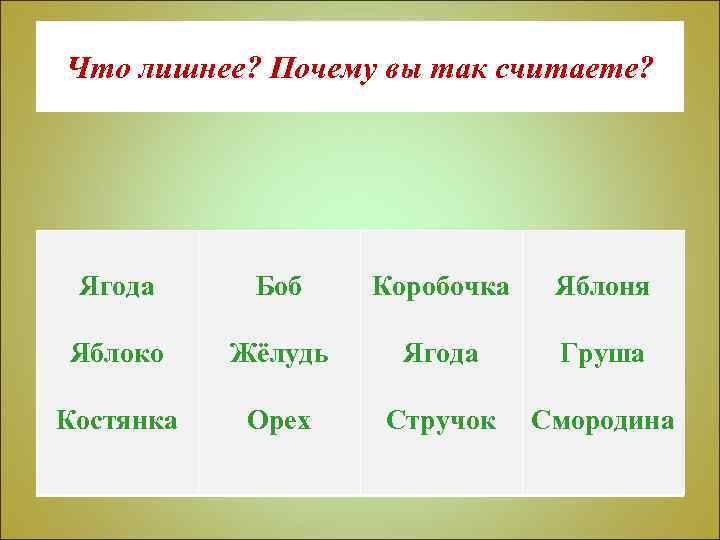 Что лишнее? Почему вы так считаете?

| Ягода | Боб | Коробочка | Яблоня |
|---|---|---|---|
| Яблоко | Жёлудь | Ягода | Груша |
| Костянка | Орех | Стручок | Смородина |